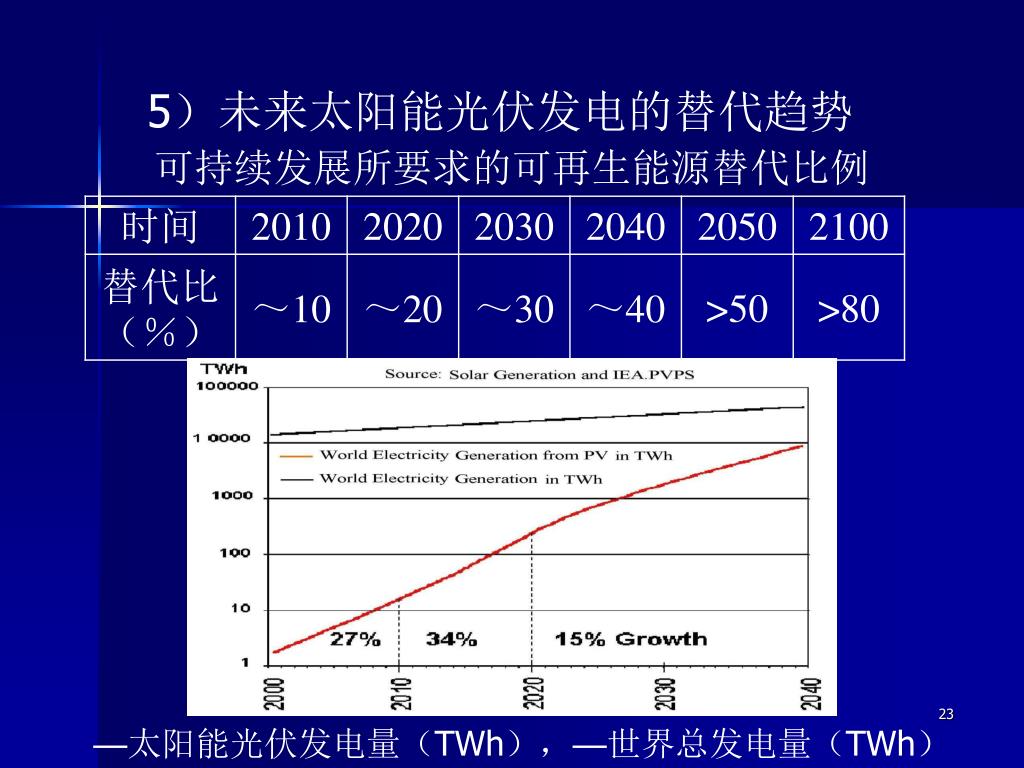 5）未来太阳能光伏发电的替代趋势

可持续发展所要求的可再生能源替代比例

| 时间 | 2010 | 2020 | 2030 | 2040 | 2050 | 2100 |
|---|---|---|---|---|---|---|
| 替代比（%） | ～10 | ～20 | ～30 | ～40 | >50 | >80 |

TWh

Source: Solar Generation and IEA.PVPS

100000
1 0000
1000
100
10
1

World Electricity Generation from PV in TWh
World Electricity Generation in TWh

27%  34%  15% Growth

2000 2010 2020 2030 2040

23

—太阳能光伏发电量（TWh），—世界总发电量（TWh）